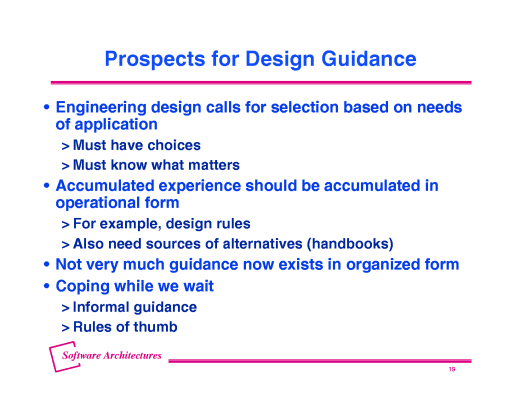 Prospects for Design Guidance

• Engineering design calls for selection based on needs of application

> Must have choices

> Must know what matters

• Accumulated experience should be accumulated in operational form

> For example, design rules

> Also need sources of alternatives (handbooks)

• Not very much guidance now exists in organized form

• Coping while we wait

> Informal guidance

> Rules of thumb

Software Architectures

19